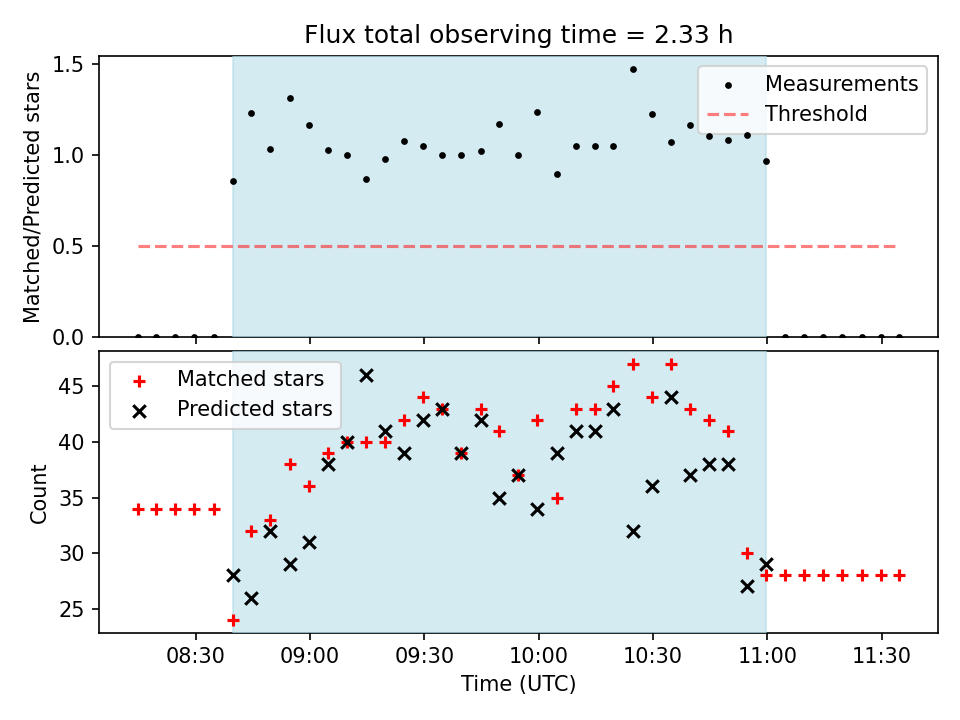 Flux total observing time = 2.33 h

Matched/Predicted stars

1.5
1.0
0.5
0.0

Measurements
Threshold

Count

45
40
35
30
25

Matched stars
Predicted stars

08:30
09:00
09:30
10:00
10:30
11:00
11:30

Time (UTC)